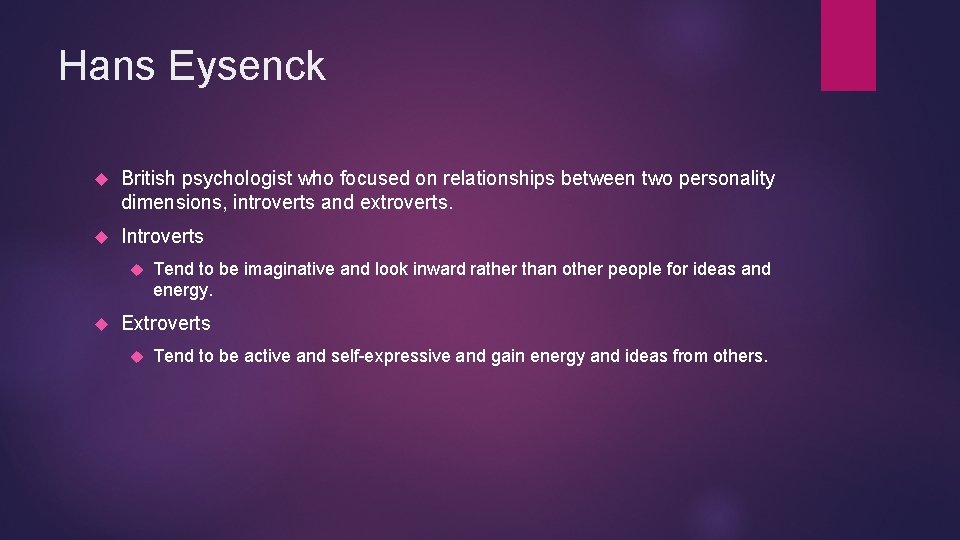 Hans Eysenck

British psychologist who focused on relationships between two personality dimensions, introverts and extroverts.

Introverts

Tend to be imaginative and look inward rather than other people for ideas and energy.

Extroverts

Tend to be active and self-expressive and gain energy and ideas from others.